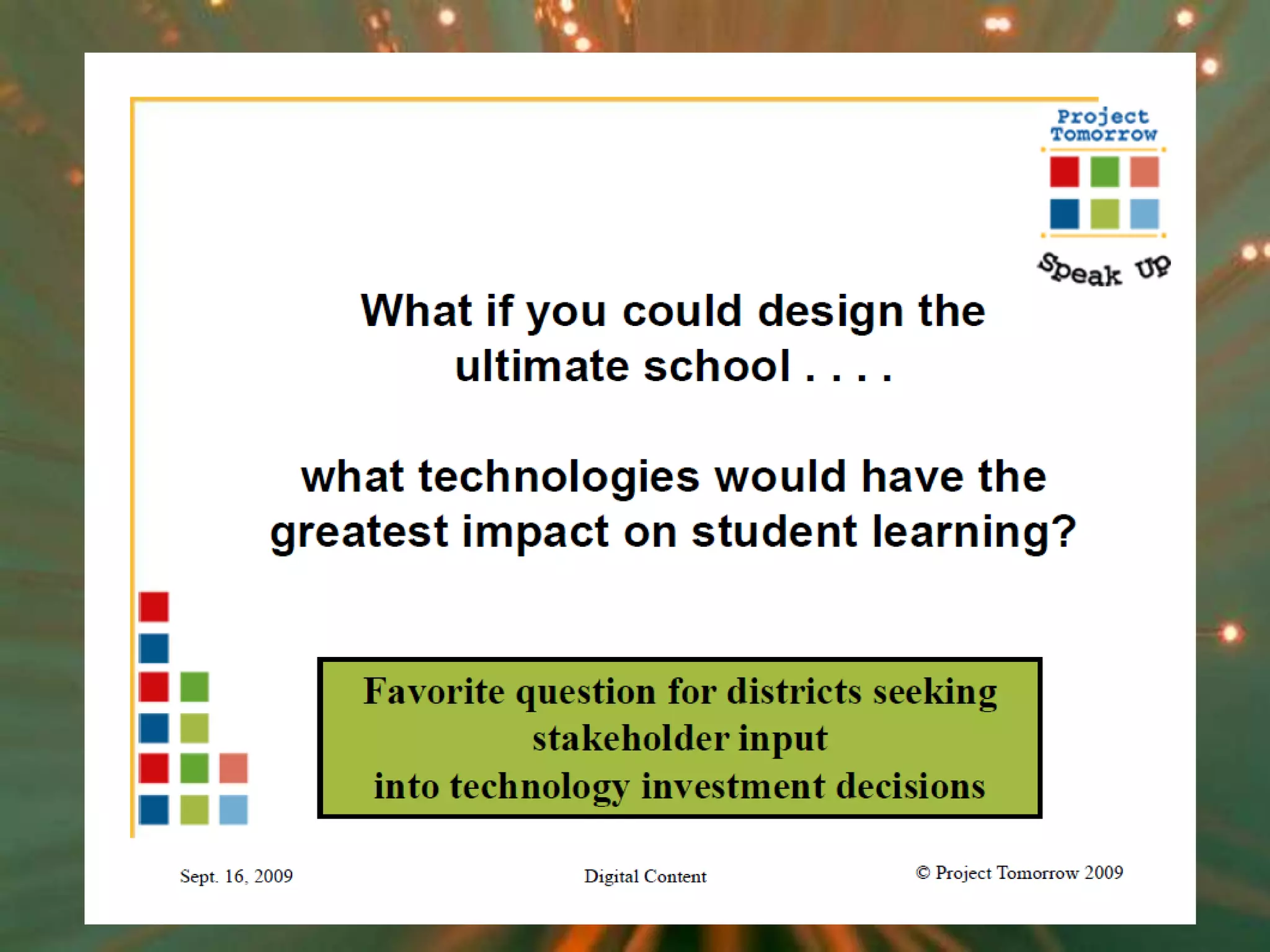 Project Tomorrow

Speak Up

What if you could design the ultimate school . . . .

what technologies would have the greatest impact on student learning?

Favorite question for districts seeking stakeholder input into technology investment decisions

Sept. 16, 2009

Digital Content

© Project Tomorrow 2009